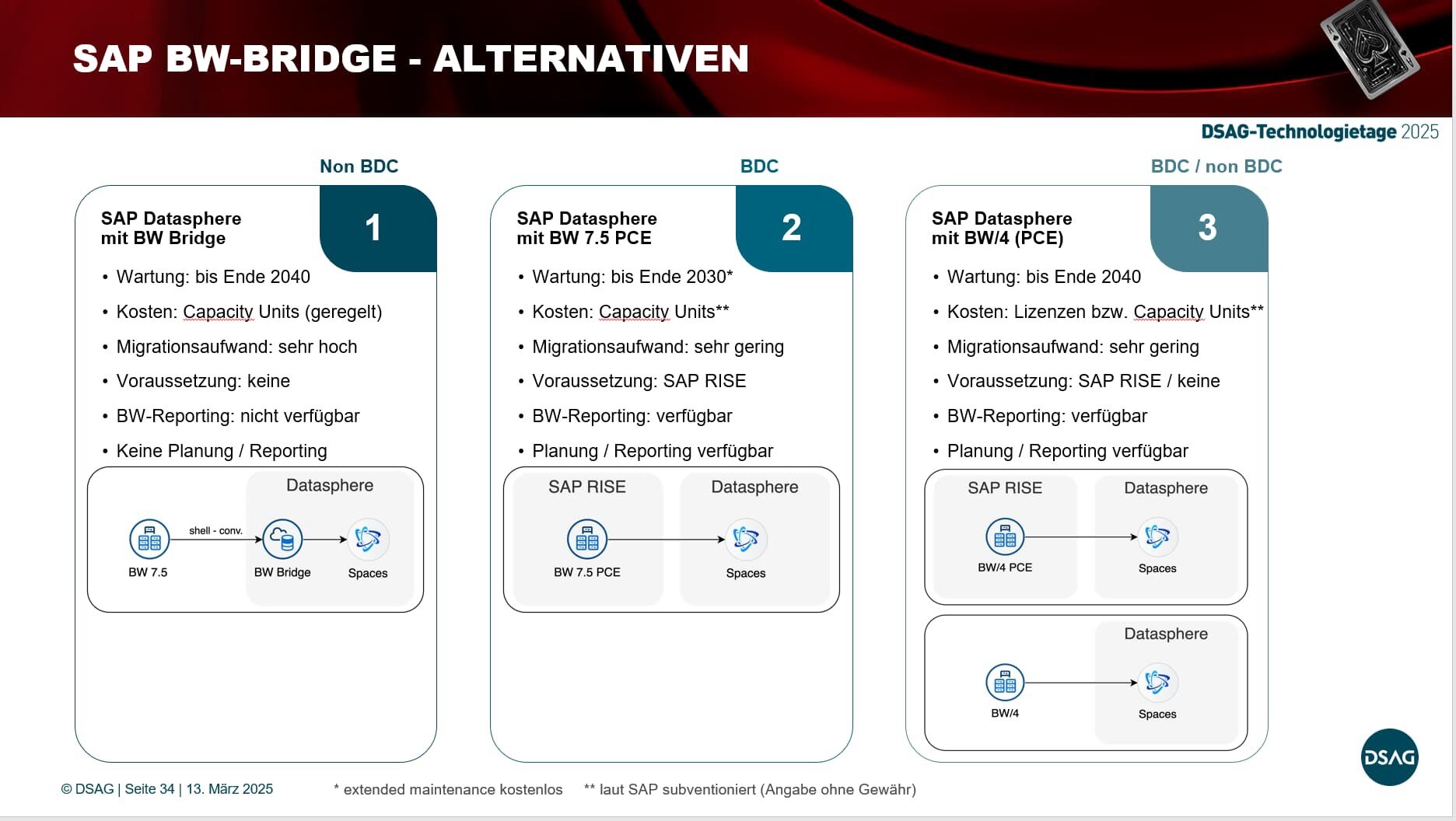 SAP BW-BRIDGE - ALTERNATIVEN

DSAG-Technologietage 2025

Non BDC

SAP Datasphere mit BW Bridge

1

• Wartung: bis Ende 2040
• Kosten: Capacity Units (geregelt)
• Migrationsaufwand: sehr hoch
• Voraussetzung: keine
• BW-Reporting: nicht verfügbar
• Keine Planung / Reporting

Datasphere

shell - conv.

BW 7.5

BW Bridge

Spaces

BDC

SAP Datasphere mit BW 7.5 PCE

2

• Wartung: bis Ende 2030*
• Kosten: Capacity Units**
• Migrationsaufwand: sehr gering
• Voraussetzung: SAP RISE
• BW-Reporting: verfügbar
• Planung / Reporting verfügbar

SAP RISE

Datasphere

BW 7.5 PCE

Spaces

BDC / non BDC

SAP Datasphere mit BW/4 (PCE)

3

• Wartung: bis Ende 2040
• Kosten: Lizenzen bzw. Capacity Units**
• Migrationsaufwand: sehr gering
• Voraussetzung: SAP RISE / keine
• BW-Reporting: verfügbar
• Planung / Reporting verfügbar

SAP RISE

Datasphere

BW/4 PCE

Spaces

Datasphere

BW/4

Spaces

DSAG

© DSAG | Seite 34 | 13. März 2025

* extended maintenance kostenlos

** laut SAP subventioniert (Angabe ohne Gewähr)